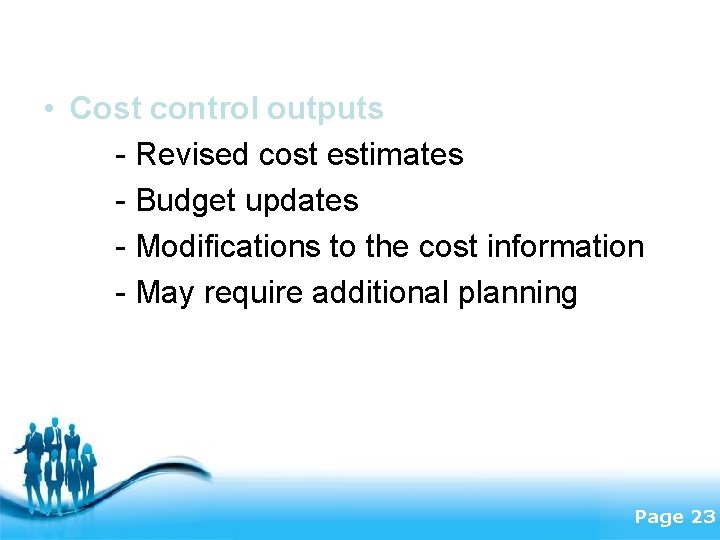 • Cost control outputs

- Revised cost estimates

- Budget updates

- Modifications to the cost information

- May require additional planning

Page 23